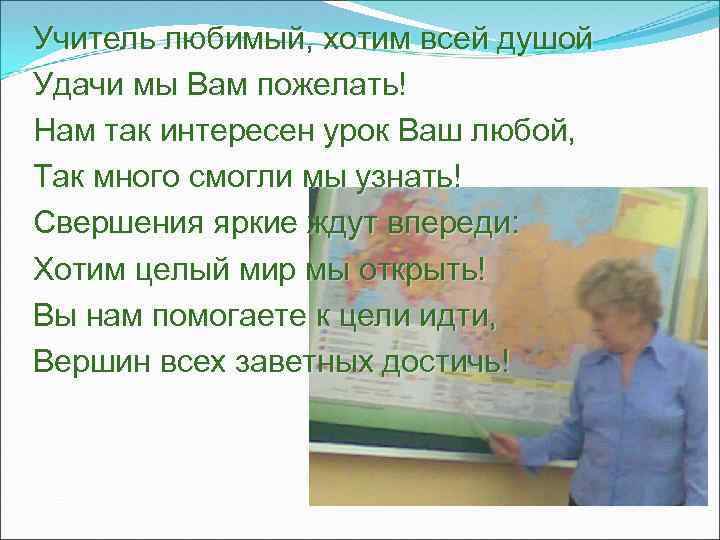 Учитель любимый, хотим всей душой
Удачи мы Вам пожелать!
Нам так интересен урок Ваш любой,
Так много смогли мы узнать!
Свершения яркие ждут впереди:
Хотим целый мир мы открыть!
Вы нам помогаете к цели идти,
Вершин всех заветных достичь!